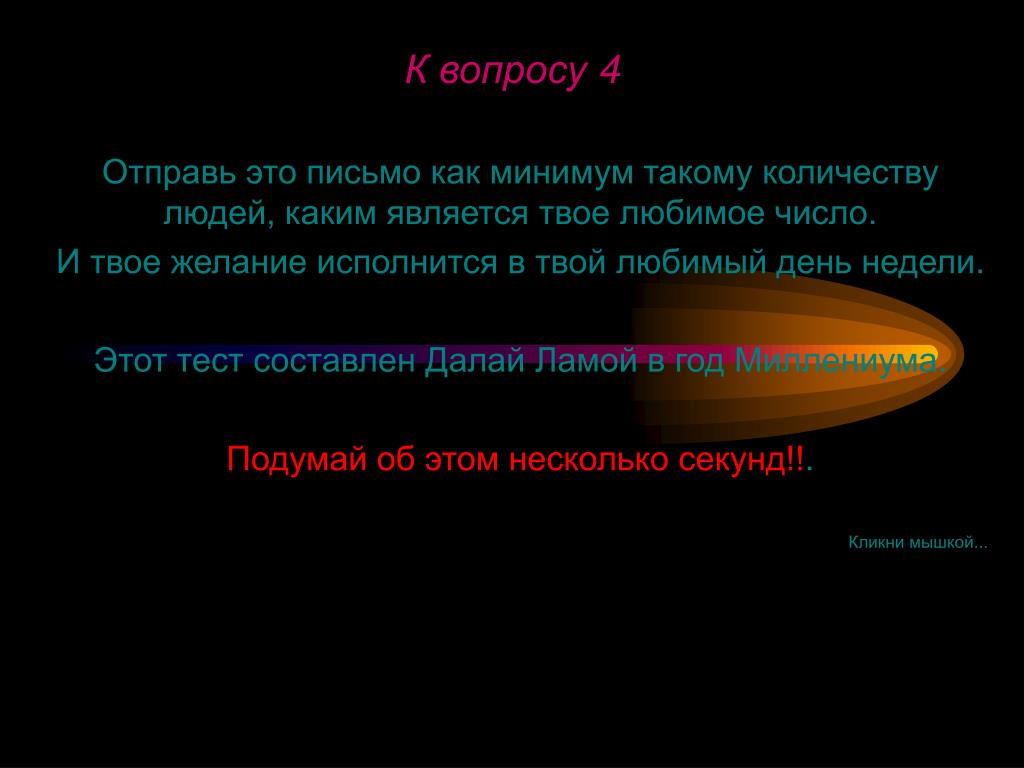 К вопросу 4

Отправь это письмо как минимум такому количеству людей, каким является твое любимое число.

И твое желание исполнится в твой любимый день недели.

Этот тест составлен Далай Ламой в год Миллениума.

Подумай об этом несколько секунд!!.

Кликни мышкой...